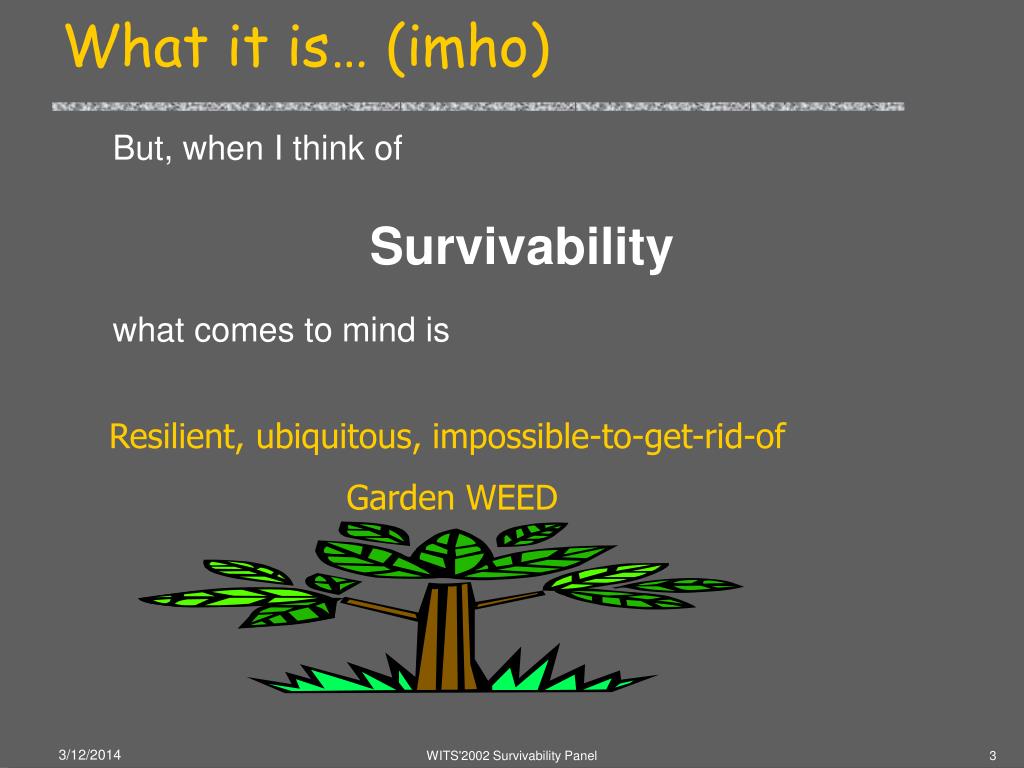 What it is… (imho)

But, when I think of

Survivability

what comes to mind is

Resilient, ubiquitous, impossible-to-get-rid-of

Garden WEED

3/12/2014

WITS'2002 Survivability Panel

3